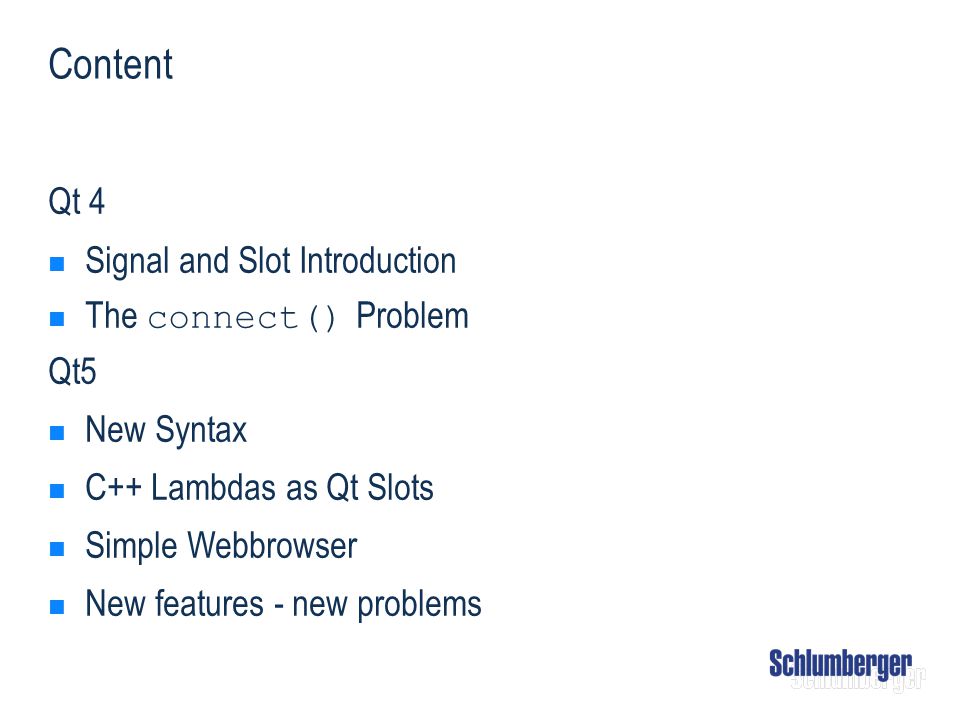 Content

Qt 4

- Signal and Slot Introduction
- The connect() Problem

Qt5

- New Syntax
- C++ Lambdas as Qt Slots
- Simple Webbrowser
- New features - new problems

Schlumberger